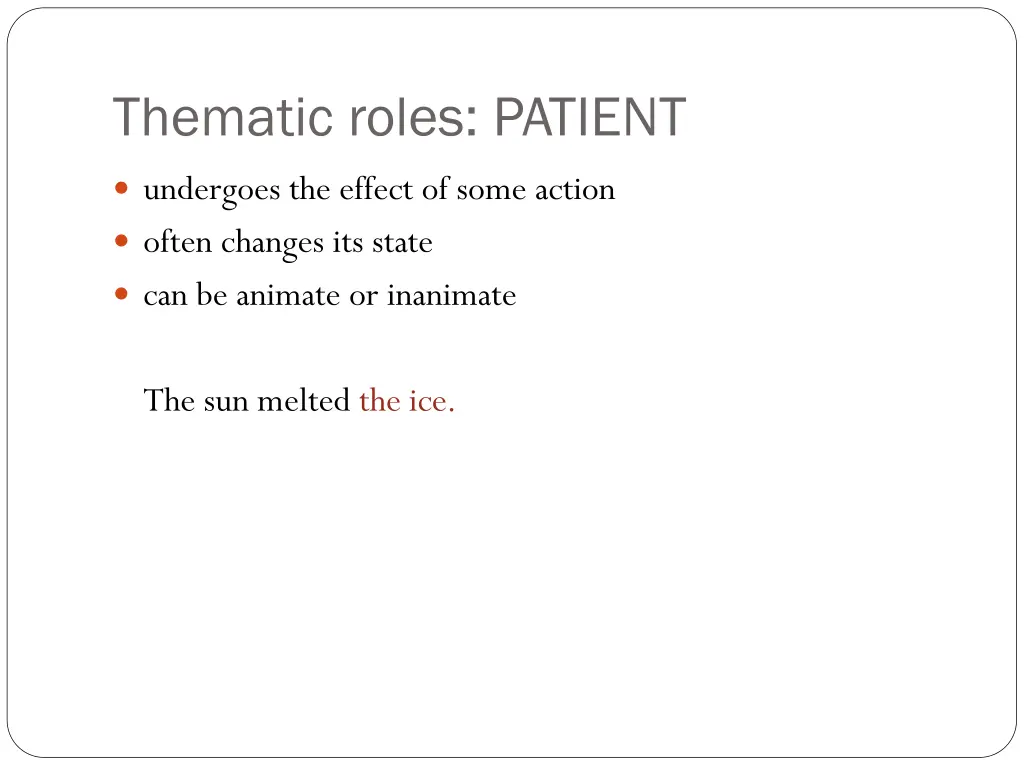 Thematic roles: PATIENT

- undergoes the effect of some action
- often changes its state
- can be animate or inanimate

The sun melted the ice.